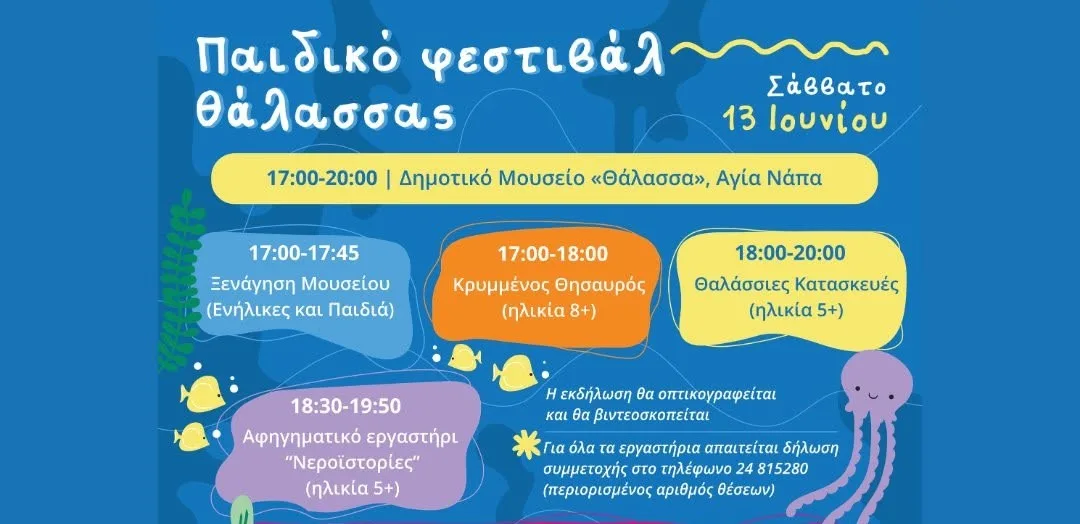 Παιδικό φεστιβάλ θάλασσας

Σάββατο 13 Ιουνίου

17:00-20:00 | Δημοτικό Μουσείο «Θάλασσα», Αγία Νάπα

17:00-17:45
Ξενάγηση Μουσείου
(Ενήλικες και Παιδιά)

17:00-18:00
Κρυμμένος Θησαυρός
(ηλικία 8+)

18:00-20:00
Θαλάσσιες Κατασκευές
(ηλικία 5+)

18:30-19:50
Αφηγηματικό εργαστήρι
"Νεροϊστορίες"
(ηλικία 5+)

Η εκδήλωση θα οπτικογραφείται και θα βιντεοσκοπείται

Για όλα τα εργαστήρια απαιτείται δήλωση συμμετοχής στο τηλέφωνο 24 815280 (περιορισμένος αριθμός θέσεων)